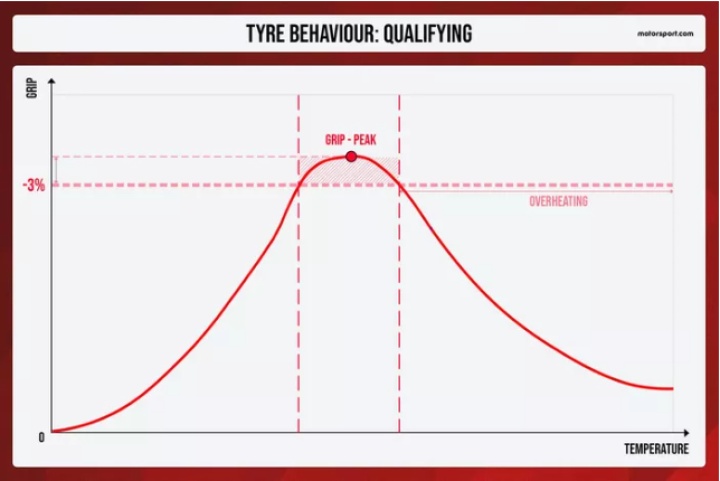 TYRE BEHAVIOUR: QUALIFYING

motorsport.com

GRIP

GRIP - PEAK

-3%

OVERHEATING

0

TEMPERATURE